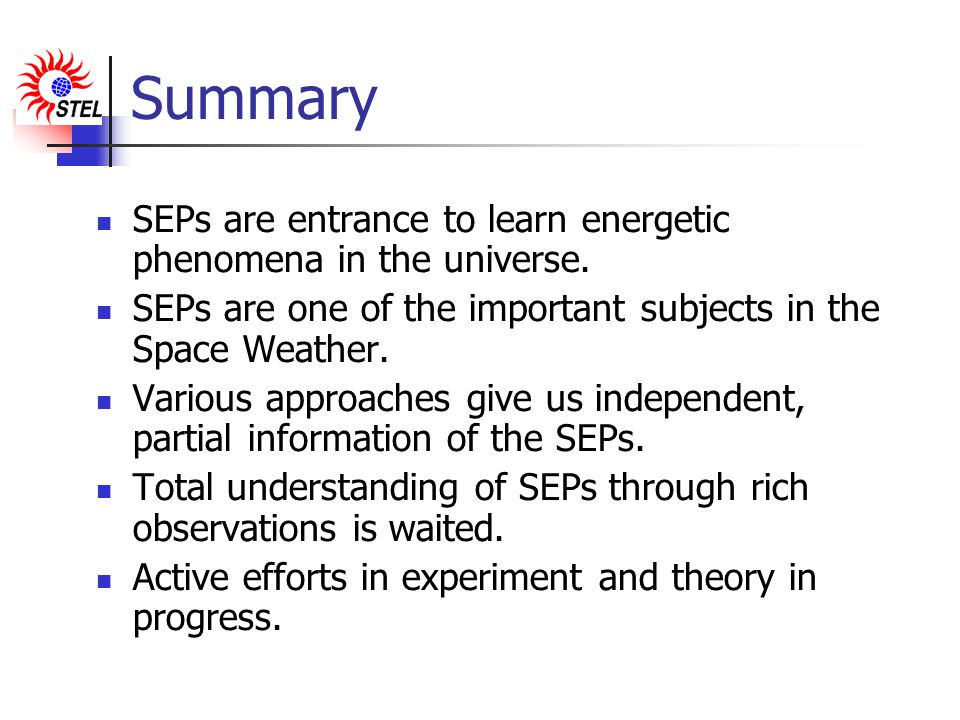 STEL

Summary

- SEPs are entrance to learn energetic phenomena in the universe.
- SEPs are one of the important subjects in the Space Weather.
- Various approaches give us independent, partial information of the SEPs.
- Total understanding of SEPs through rich observations is waited.
- Active efforts in experiment and theory in progress.